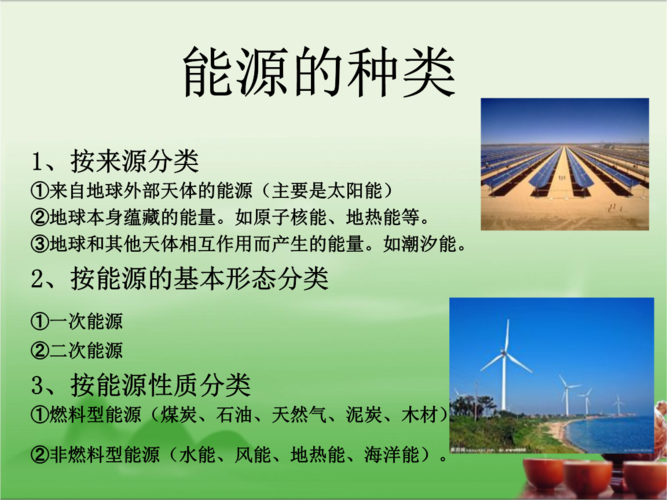 能源的种类

1、按来源分类
①来自地球外部天体的能源（主要是太阳能）
②地球本身蕴藏的能量。如原子核能、地热能等。
③地球和其他天体相互作用而产生的能量。如潮汐能。

2、按能源的基本形态分类
①一次能源
②二次能源

3、按能源性质分类
①燃料型能源（煤炭、石油、天然气、泥炭、木材）
②非燃料型能源（水能、风能、地热能、海洋能）。